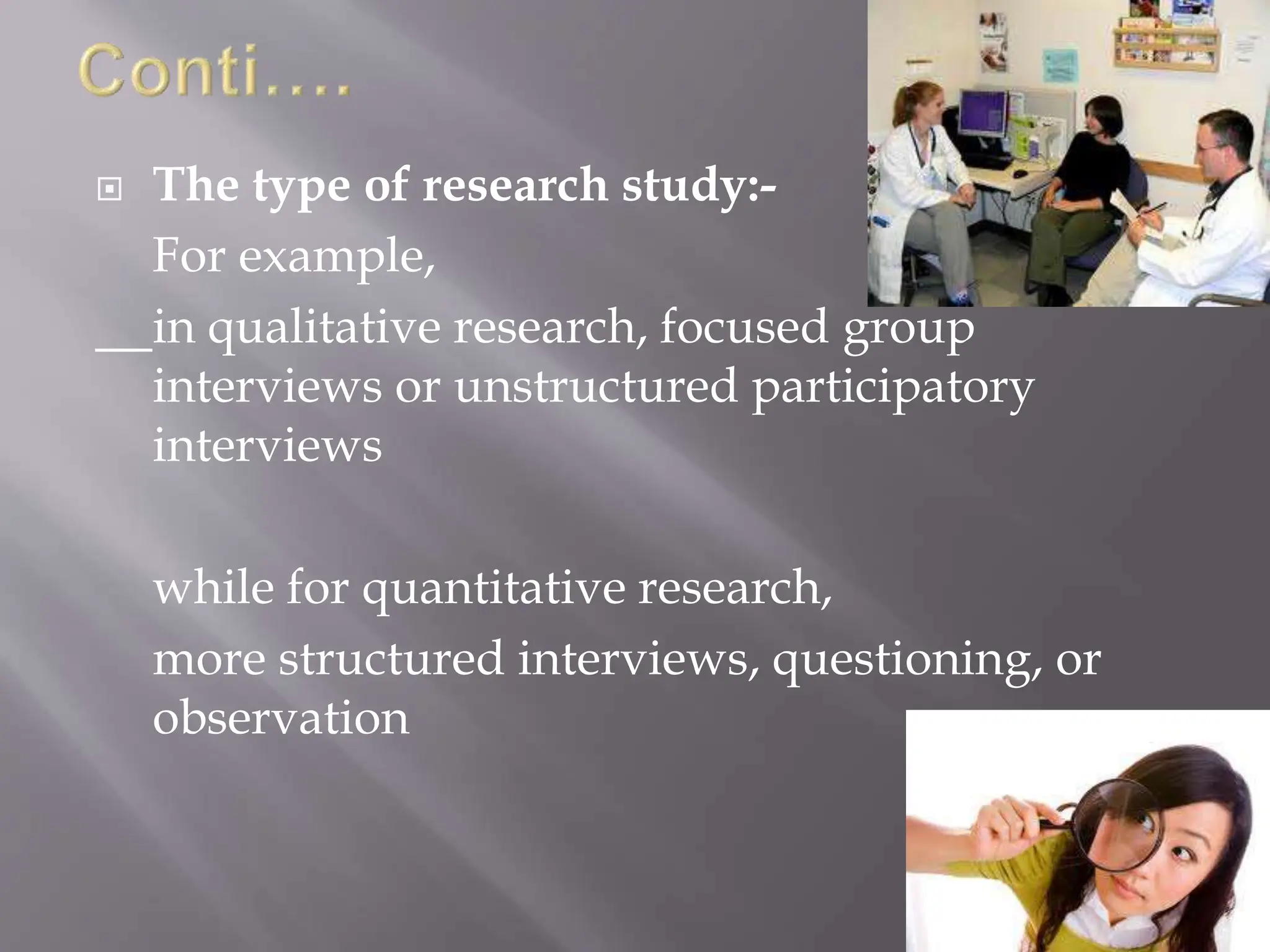 Conti….

The type of research study:-

For example,

__in qualitative research, focused group interviews or unstructured participatory interviews

while for quantitative research,

more structured interviews, questioning, or observation